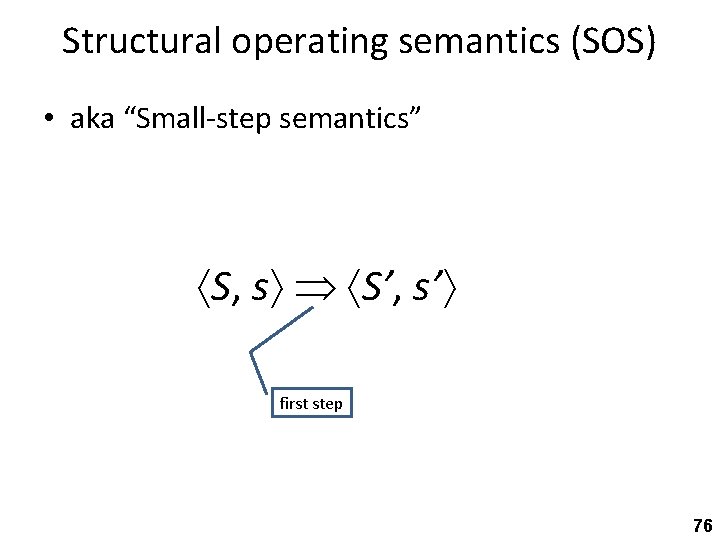 Structural operating semantics (SOS)

• aka “Small-step semantics”

$\langle S, s \rangle \Rightarrow \langle S', s' \rangle$

first step

76